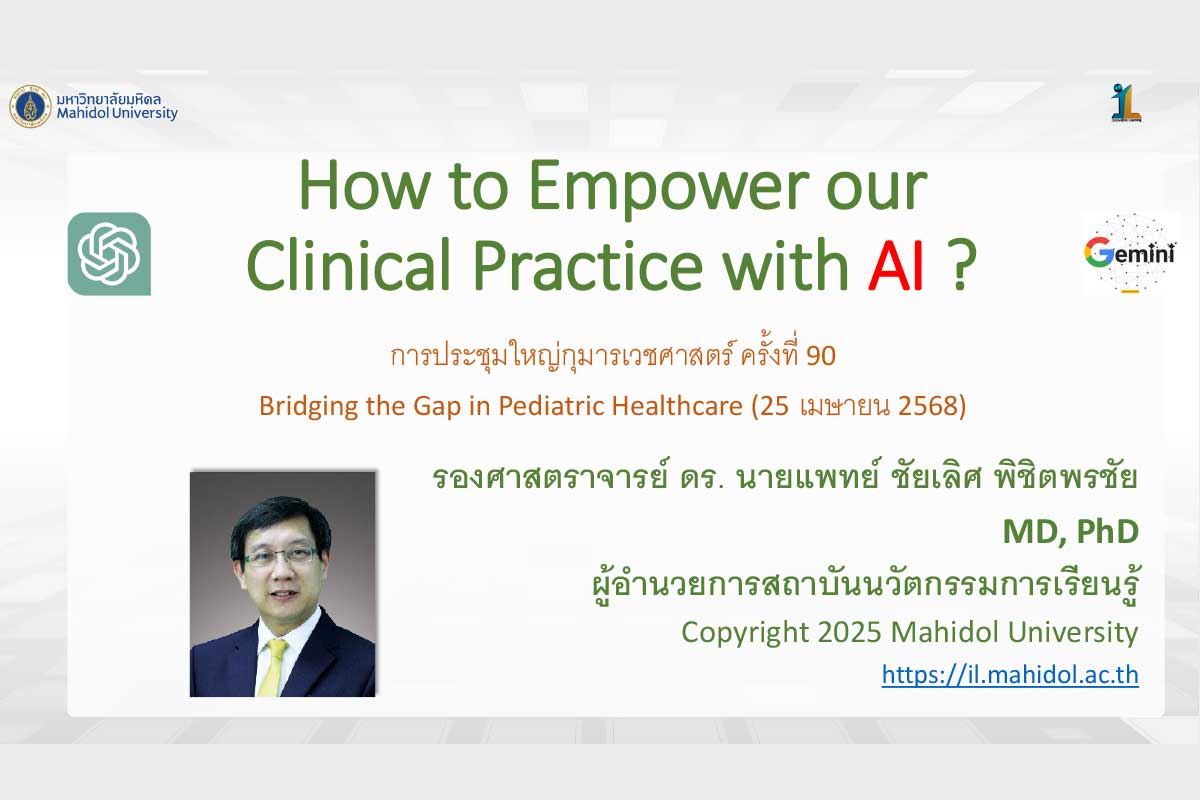 มหาวิทยาลัยมหิดล
Mahidol University

How to Empower our Clinical Practice with AI ?

Gemini

การประชุมใหญ่กุมารเวชศาสตร์ ครั้งที่ 90
Bridging the Gap in Pediatric Healthcare (25 เมษายน 2568)

รองศาสตราจารย์ ดร. นายแพทย์ ชัยเลิศ พิชิตพรชัย
MD, PhD
ผู้อำนวยการสถาบันนวัตกรรมการเรียนรู้
Copyright 2025 Mahidol University
https://il.mahidol.ac.th